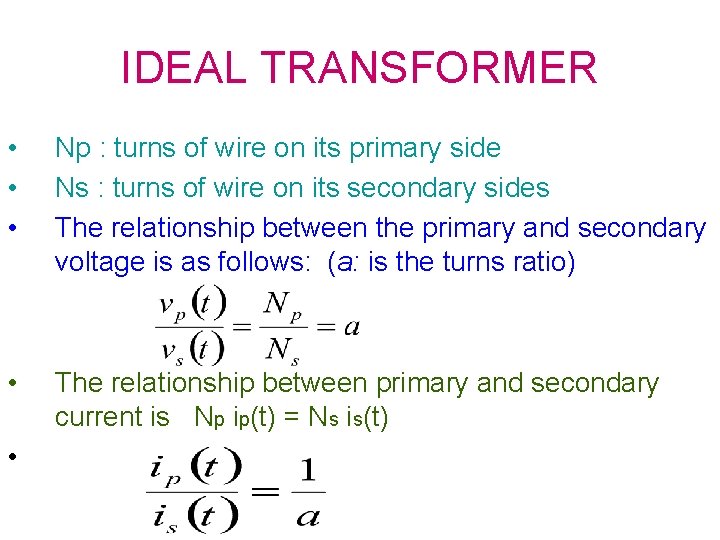 IDEAL TRANSFORMER

• Np : turns of wire on its primary side
• Ns : turns of wire on its secondary sides
• The relationship between the primary and secondary voltage is as follows: (a: is the turns ratio)

$\frac{v_p(t)}{v_s(t)} = \frac{N_p}{N_s} = a$

• The relationship between primary and secondary current is $N_p i_p(t) = N_s i_s(t)$
• $\frac{i_p(t)}{i_s(t)} = \frac{1}{a}$